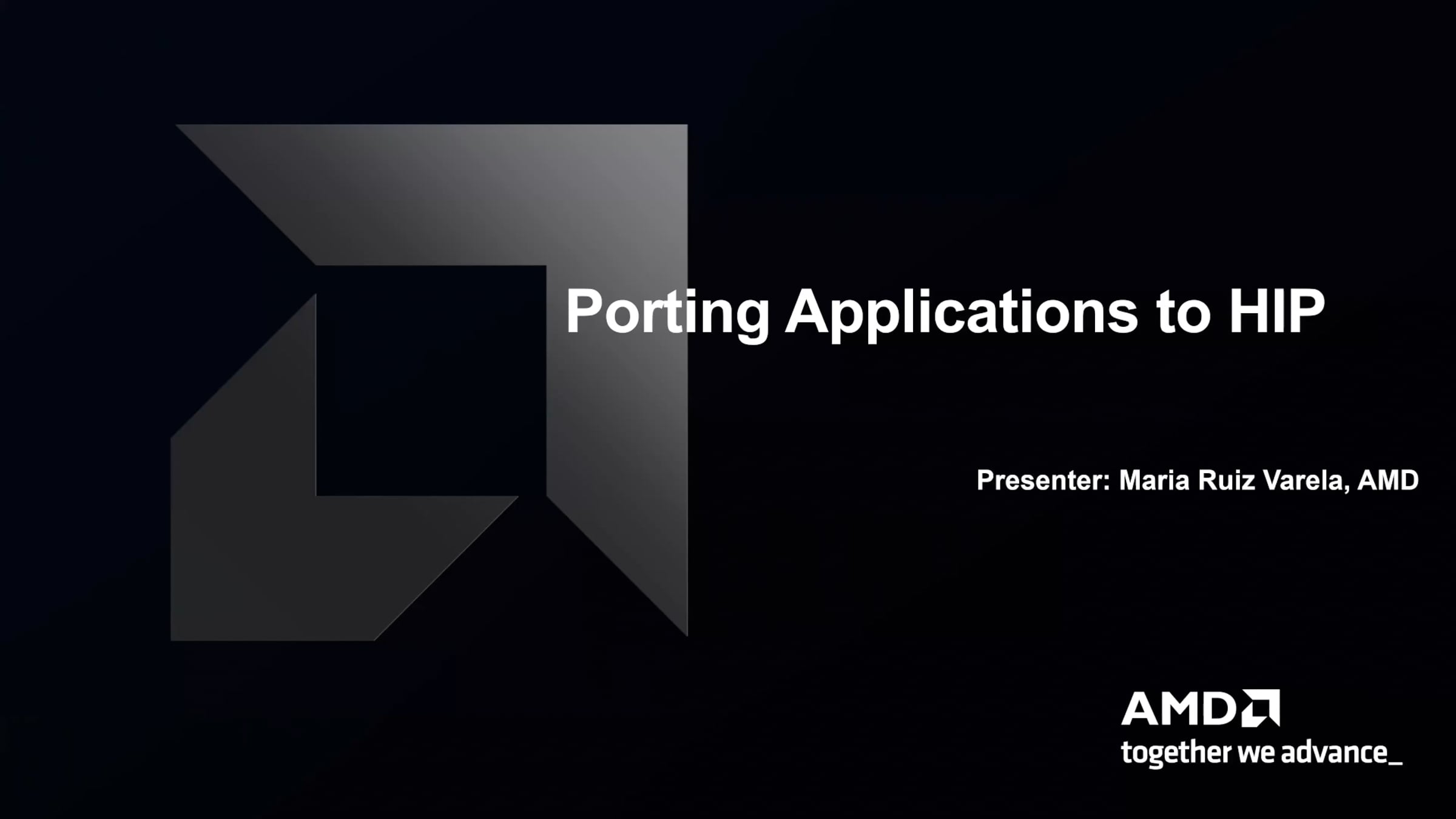 Porting Applications to HIP

Presenter: Maria Ruiz Varela, AMD

AMD
together we advance_